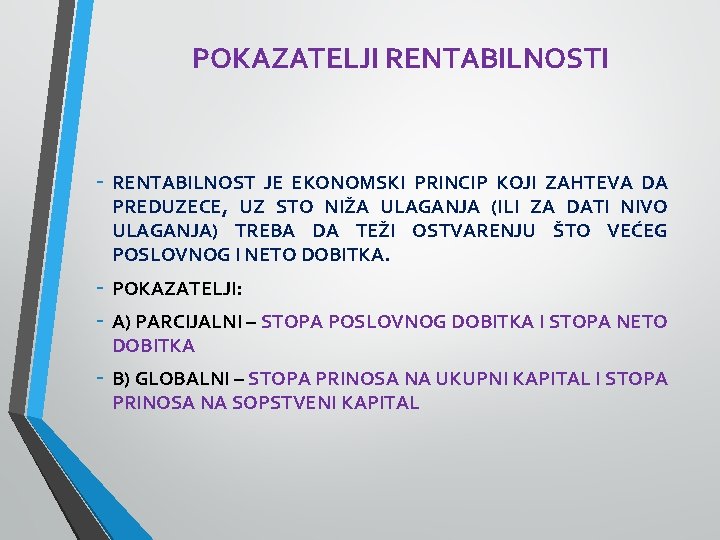 POKAZATELJI RENTABILNOSTI

- RENTABILNOST JE EKONOMSKI PRINCIP KOJI ZAHTEVA DA PREDUZECE, UZ STO NIŽA ULAGANJA (ILI ZA DATI NIVO ULAGANJA) TREBA DA TEŽI OSTVARENJU ŠTO VEĆEG POSLOVNOG I NETO DOBITKA.

- POKAZATELJI:

- A) PARCIJALNI – STOPA POSLOVNOG DOBITKA I STOPA NETO DOBITKA

- B) GLOBALNI – STOPA PRINOSA NA UKUPNI KAPITAL I STOPA PRINOSA NA SOPSTVENI KAPITAL